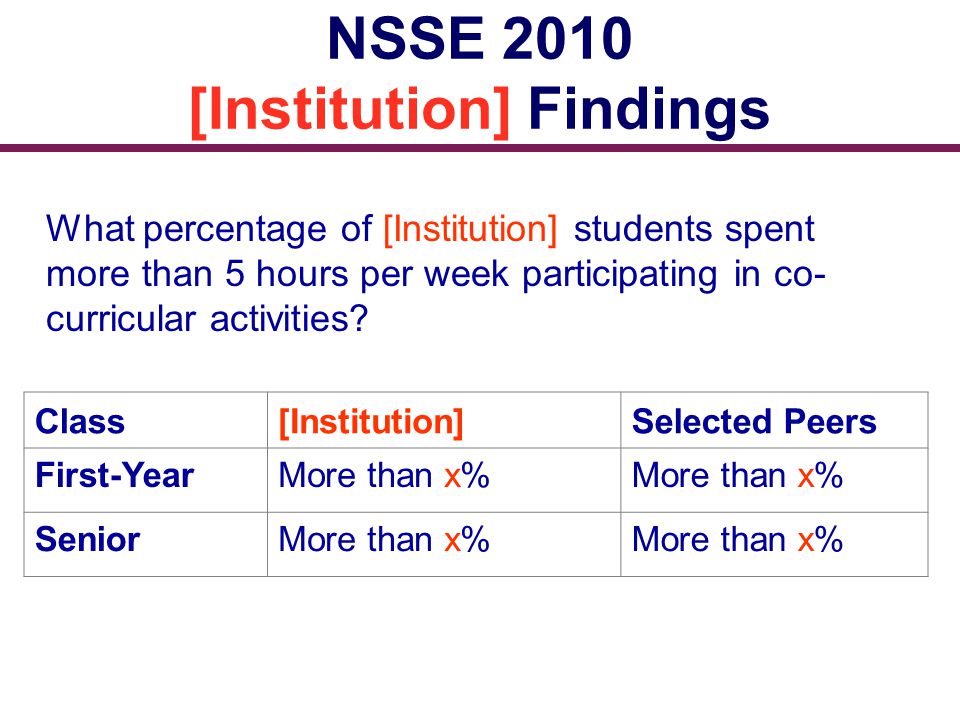 NSSE 2010
[Institution] Findings

What percentage of [Institution] students spent more than 5 hours per week participating in co-curricular activities?

| Class | [Institution] | Selected Peers |
|---|---|---|
| First-Year | More than x% | More than x% |
| Senior | More than x% | More than x% |